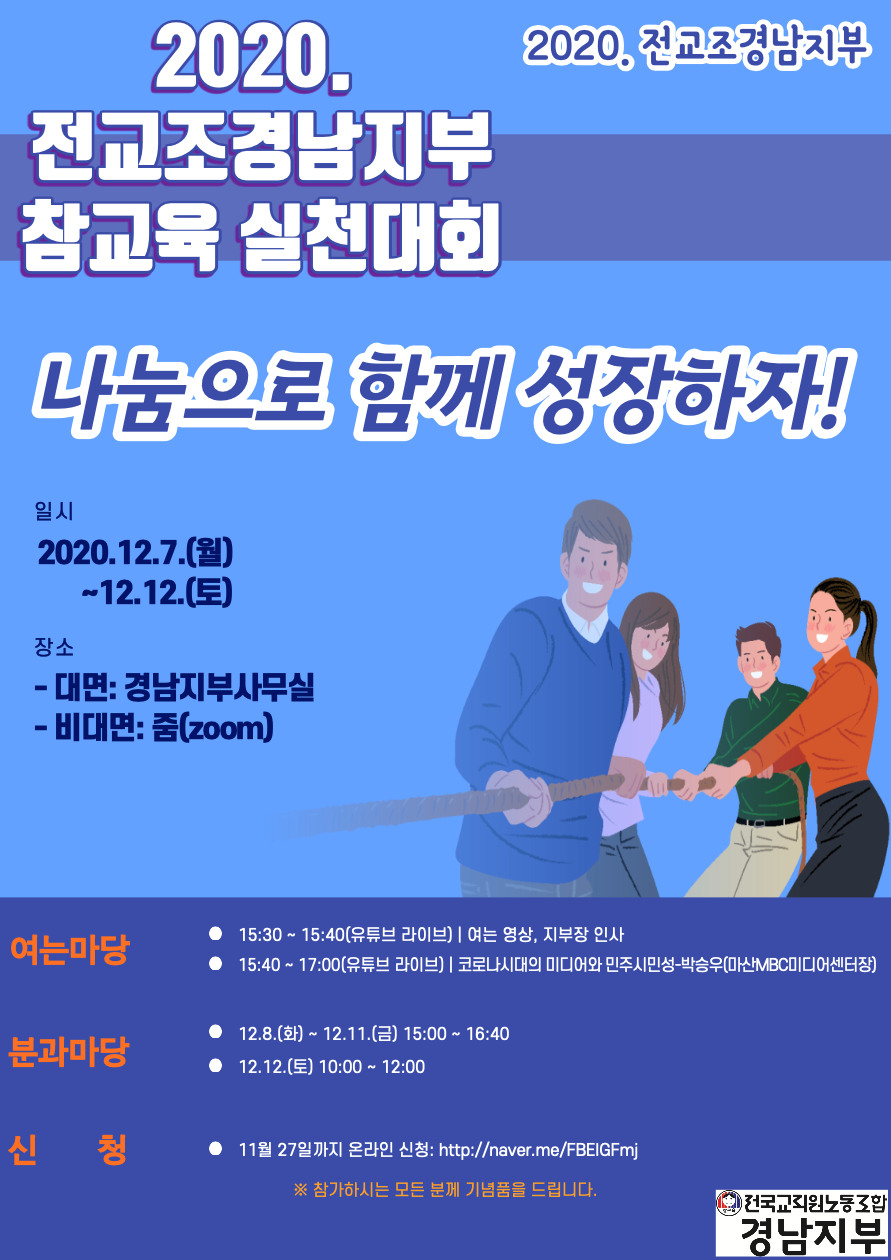 2020. 전교조경남지부

2020.
전교조경남지부
참교육 실천대회

나눔으로 함께 성장하자!

일시
2020.12.7.(월)
~12.12.(토)

장소
- 대면: 경남지부사무실
- 비대면: 줌(zoom)

여는마당
15:30 ~ 15:40(유튜브 라이브) | 여는 영상, 지부장 인사
15:40 ~ 17:00(유튜브 라이브) | 코로나시대의 미디어와 민주시민성-박승우(마산MBC미디어센터장)

분과마당
12.8.(화) ~ 12.11.(금) 15:00 ~ 16:40
12.12.(토) 10:00 ~ 12:00

신 청
11월 27일까지 온라인 신청: http://naver.me/FBEIGFmj

※ 참가하시는 모든 분께 기념품을 드립니다.

전국교직원노동조합
경남지부